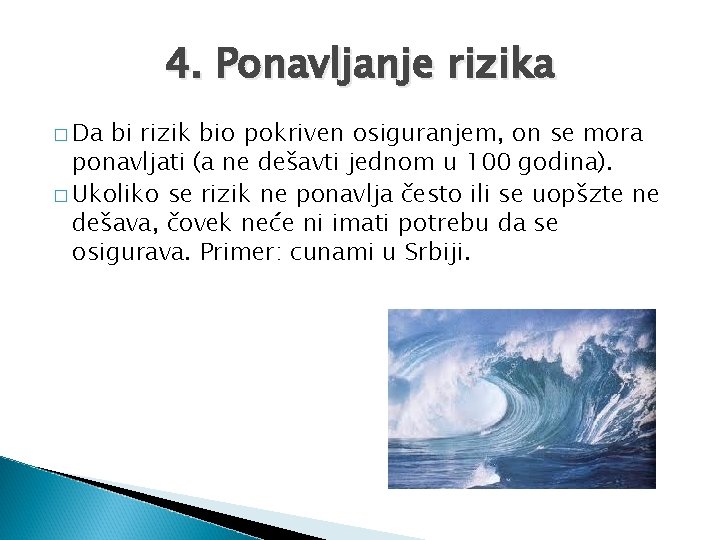 4. Ponavljanje rizika

□ Da bi rizik bio pokriven osiguranjem, on se mora ponavljati (a ne dešavti jednom u 100 godina).

□ Ukoliko se rizik ne ponavlja često ili se uopšzte ne dešava, čovek neće ni imati potrebu da se osigurava. Primer: cunami u Srbiji.